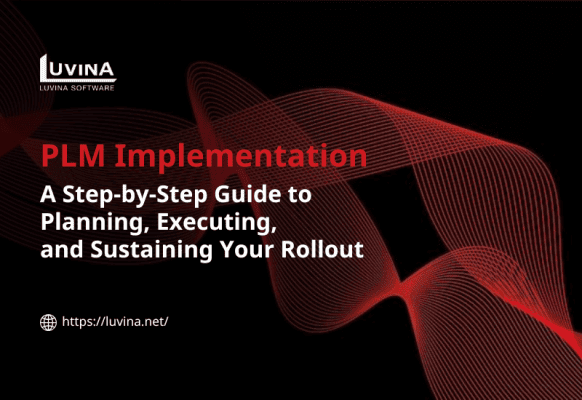 LUVINA
LUVINA SOFTWARE

PLM Implementation
A Step-by-Step Guide to Planning, Executing, and Sustaining Your Rollout

https://luvina.net/